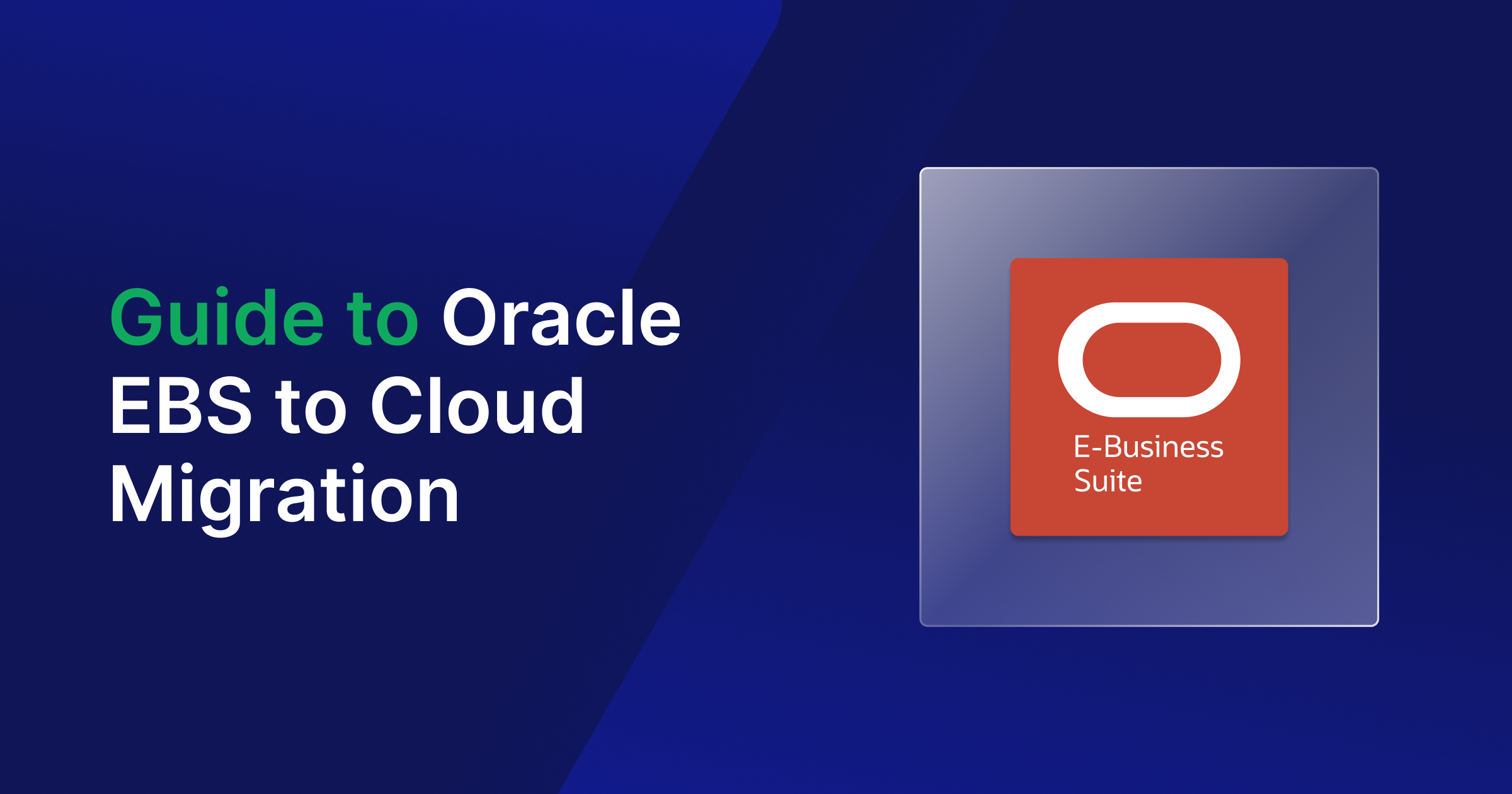 Guide to Oracle EBS to Cloud Migration

E-Business Suite